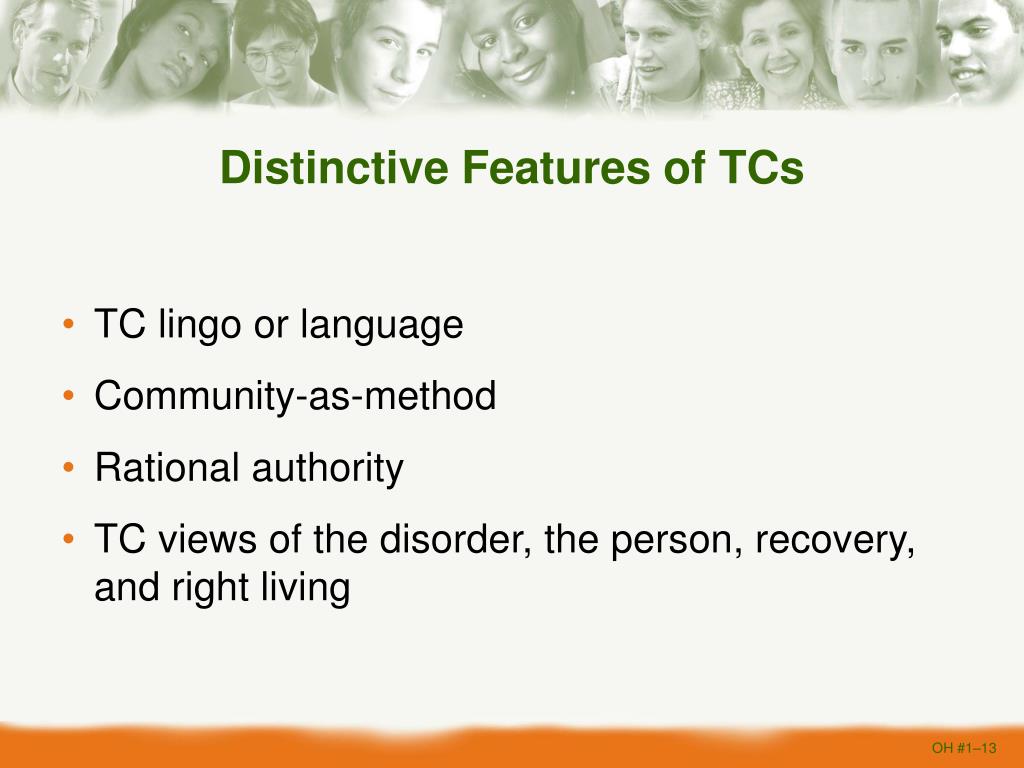 Distinctive Features of TCs

• TC lingo or language
• Community-as-method
• Rational authority
• TC views of the disorder, the person, recovery, and right living

OH #1–13